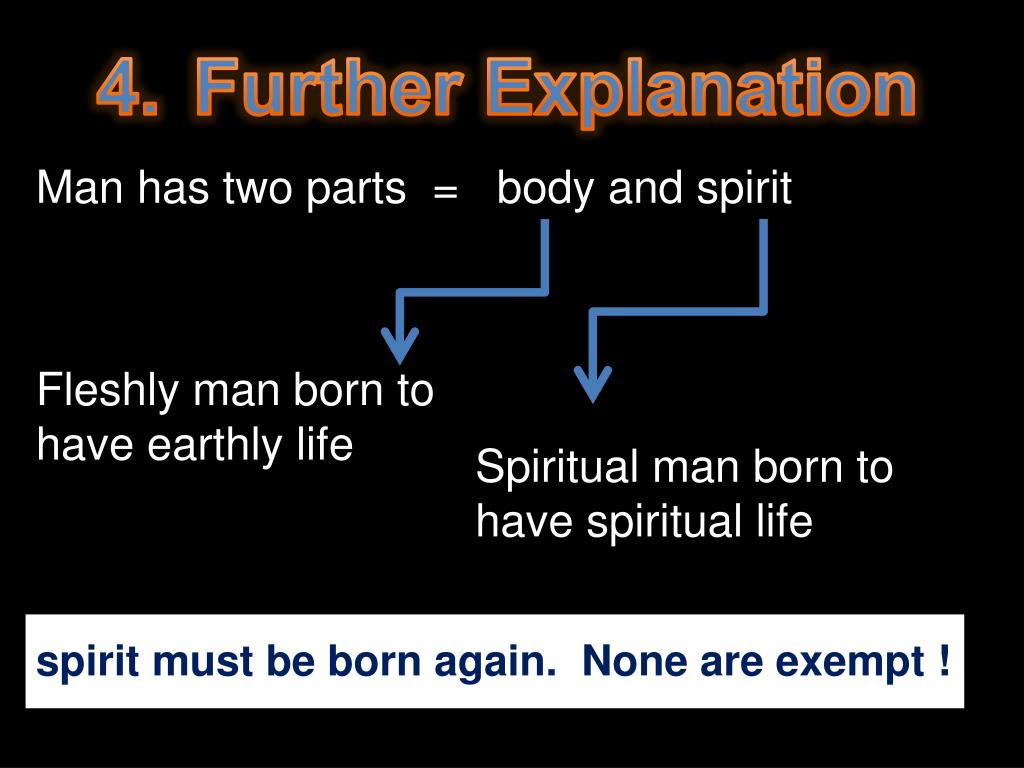 4. Further Explanation

Man has two parts = body and spirit

Fleshly man born to have earthly life

Spiritual man born to have spiritual life

spirit must be born again. None are exempt !